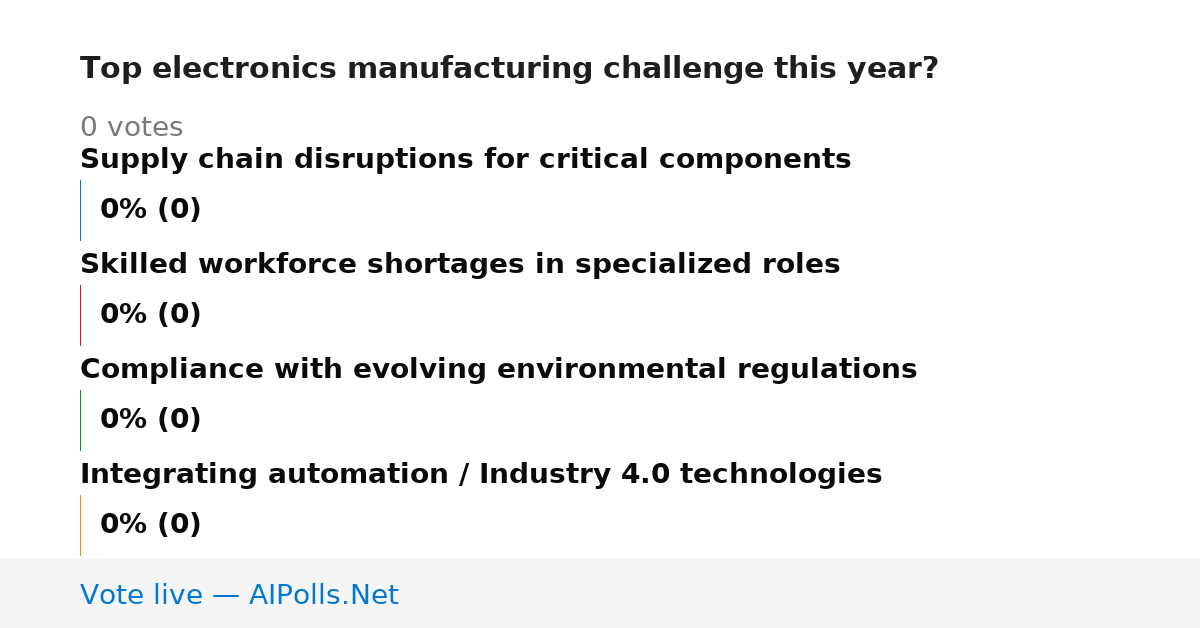 Top electronics manufacturing challenge this year?

0 votes

Supply chain disruptions for critical components

0% (0)

Skilled workforce shortages in specialized roles

0% (0)

Compliance with evolving environmental regulations

0% (0)

Integrating automation / Industry 4.0 technologies

0% (0)

Vote live — AIPolls.Net